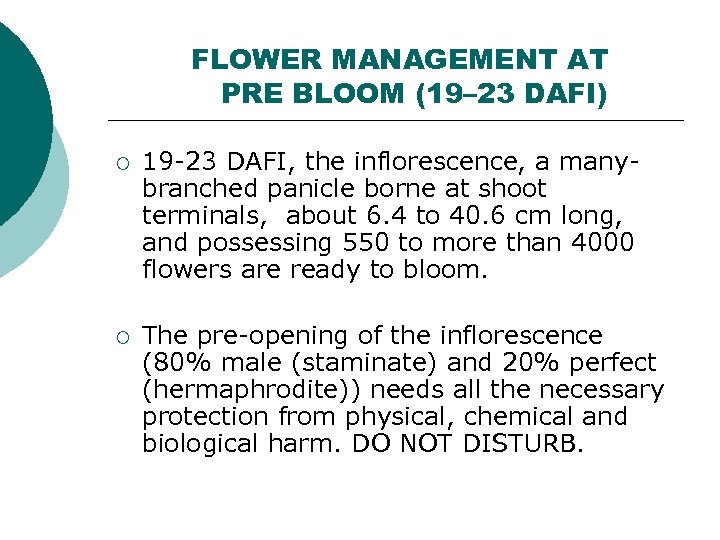 FLOWER MANAGEMENT AT PRE BLOOM (19–23 DAFI)

○ 19-23 DAFI, the inflorescence, a many-branched panicle borne at shoot terminals, about 6.4 to 40.6 cm long, and possessing 550 to more than 4000 flowers are ready to bloom.

○ The pre-opening of the inflorescence (80% male (staminate) and 20% perfect (hermaphrodite)) needs all the necessary protection from physical, chemical and biological harm. DO NOT DISTURB.